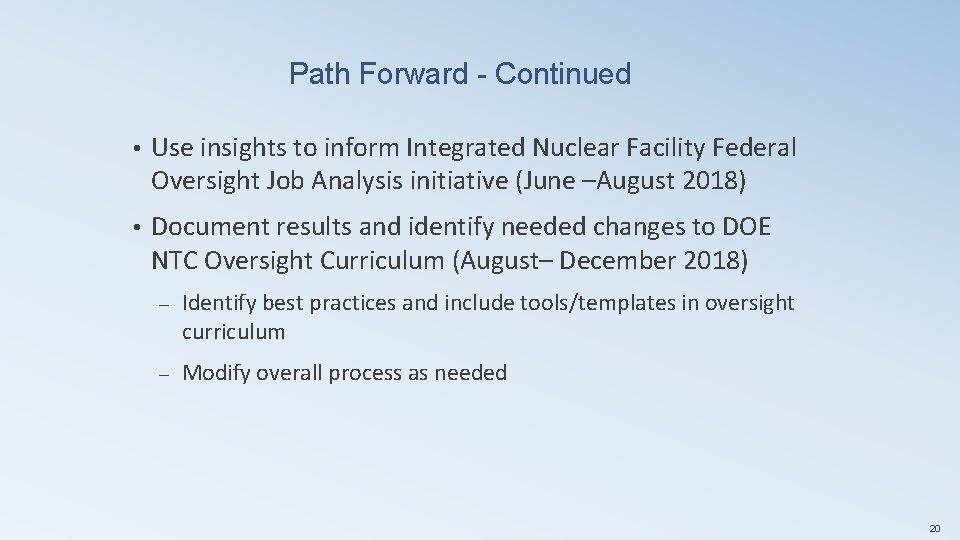 Path Forward - Continued

• Use insights to inform Integrated Nuclear Facility Federal Oversight Job Analysis initiative (June –August 2018)

• Document results and identify needed changes to DOE NTC Oversight Curriculum (August– December 2018)

– Identify best practices and include tools/templates in oversight curriculum

– Modify overall process as needed

20